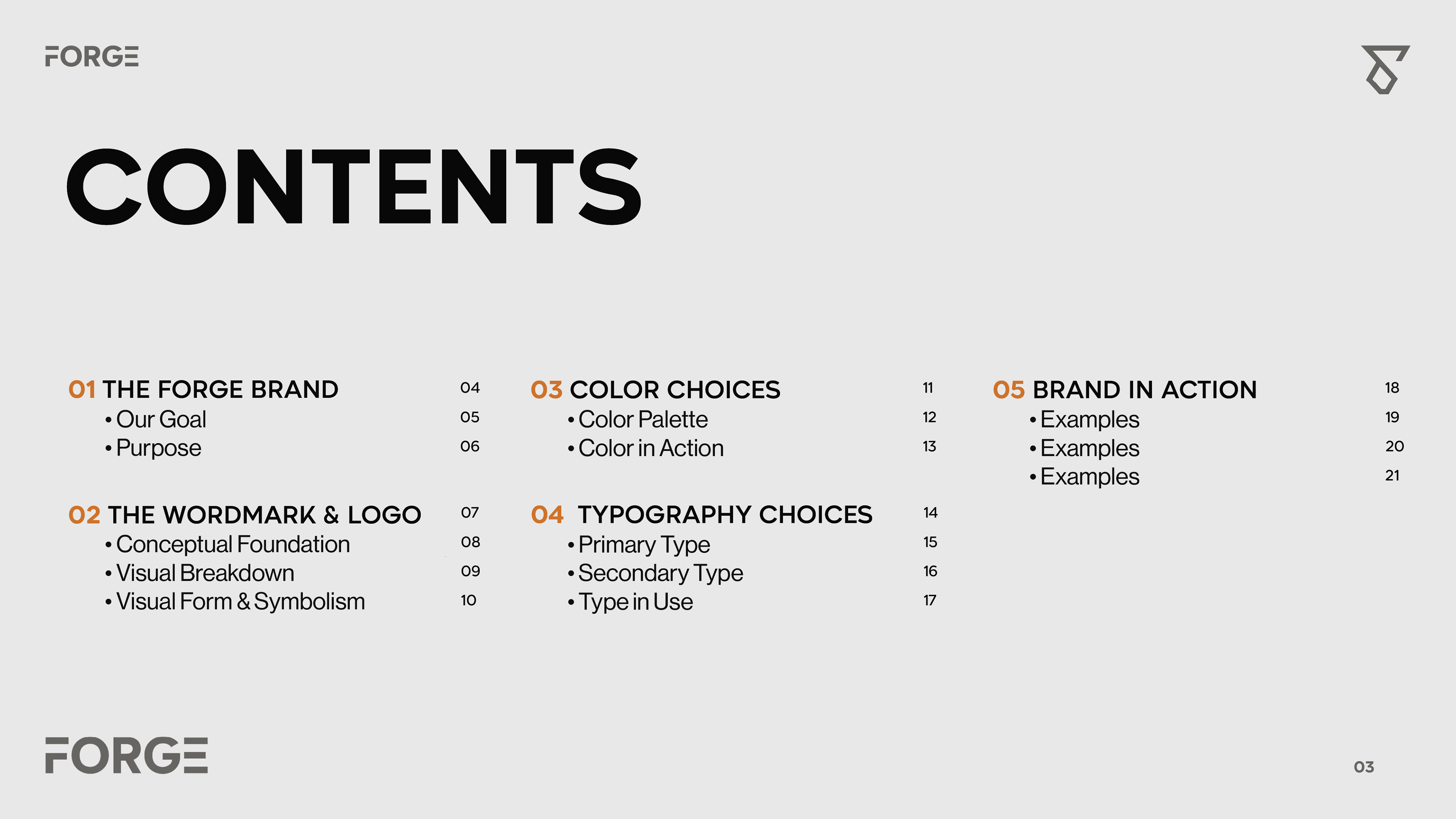 FORGE

CONTENTS

01 THE FORGE BRAND 04
• Our Goal 05
• Purpose 06

02 THE WORDMARK & LOGO 07
• Conceptual Foundation 08
• Visual Breakdown 09
• Visual Form & Symbolism 10

03 COLOR CHOICES 11
• Color Palette 12
• Color in Action 13

04 TYPOGRAPHY CHOICES 14
• Primary Type 15
• Secondary Type 16
• Type in Use 17

05 BRAND IN ACTION 18
• Examples 19
• Examples 20
• Examples 21

FORGE

03